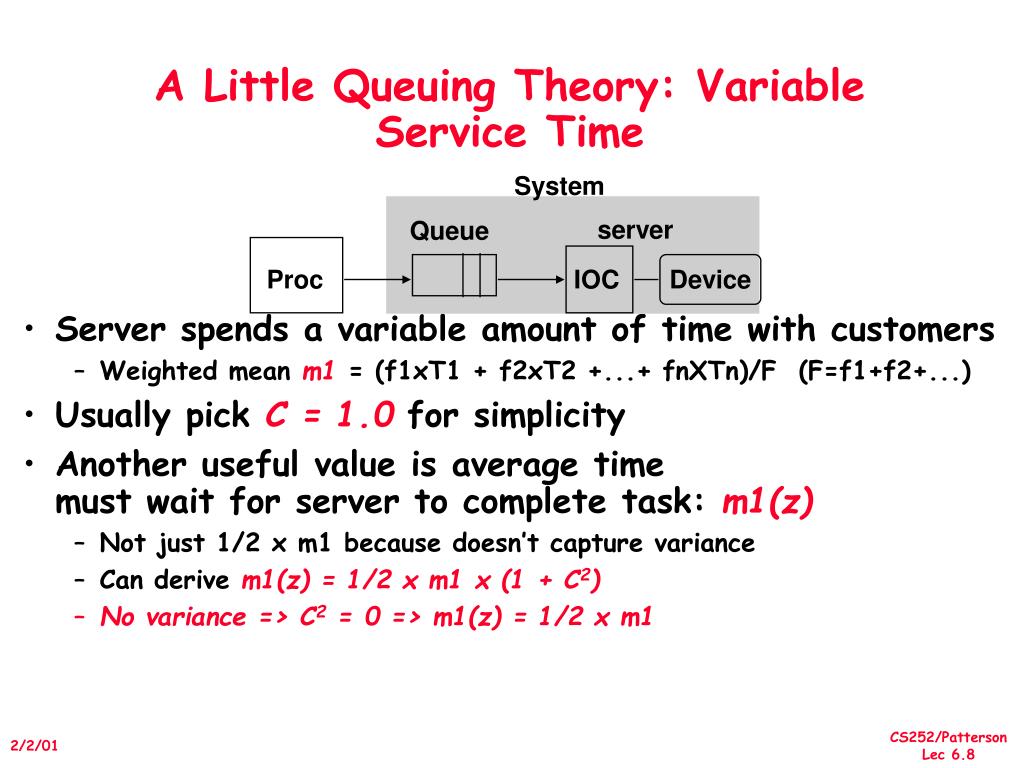 A Little Queuing Theory: Variable Service Time

System

Queue

server

Proc

IOC

Device

• Server spends a variable amount of time with customers
– Weighted mean m1 = (f1xT1 + f2xT2 +...+ fnXTn)/F (F=f1+f2+...)

• Usually pick C = 1.0 for simplicity

• Another useful value is average time must wait for server to complete task: m1(z)
– Not just 1/2 x m1 because doesn't capture variance
– Can derive m1(z) = 1/2 x m1 x (1 + $C^2$)
– No variance => $C^2$ = 0 => m1(z) = 1/2 x m1

2/2/01

CS252/Patterson
Lec 6.8